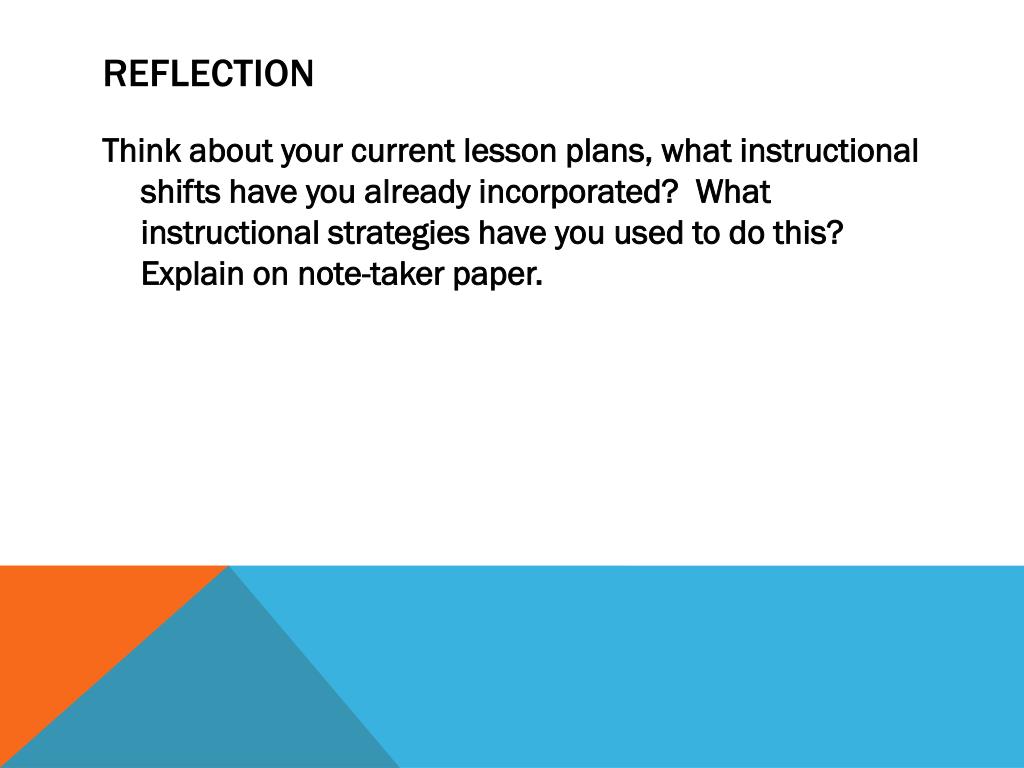 REFLECTION

Think about your current lesson plans, what instructional shifts have you already incorporated?  What instructional strategies have you used to do this? Explain on note-taker paper.